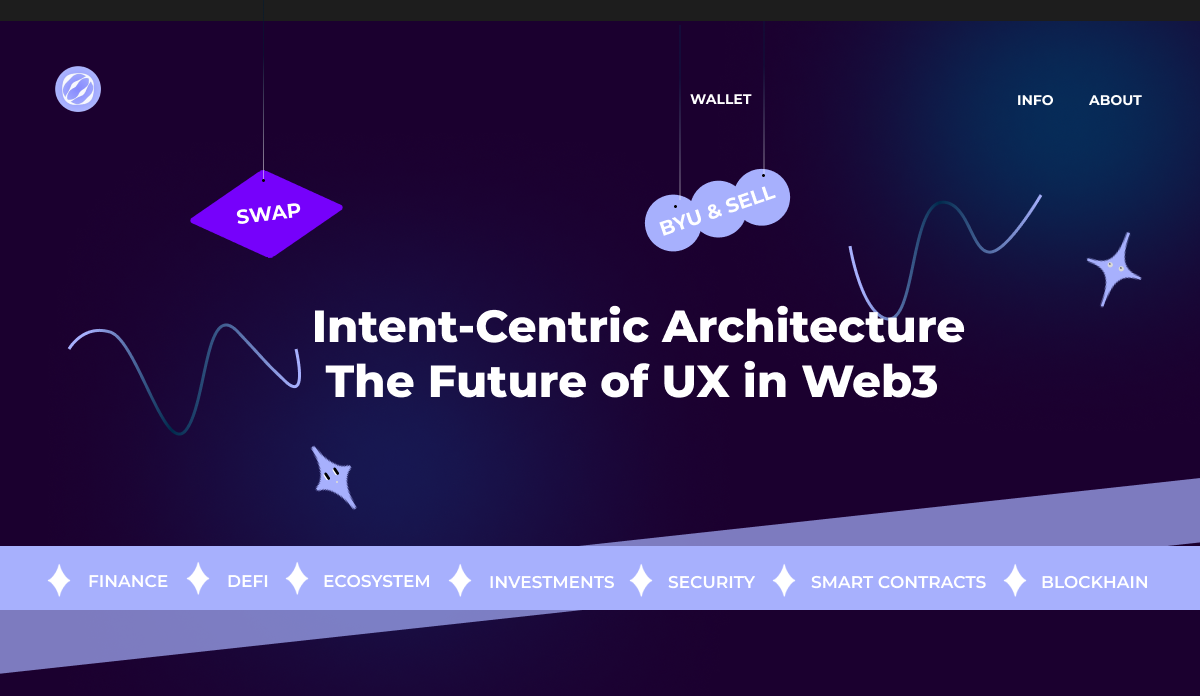 WALLET

INFO ABOUT

SWAP

BYU & SELL

Intent-Centric Architecture
The Future of UX in Web3

FINANCE DEFI ECOSYSTEM INVESTMENTS SECURITY SMART CONTRACTS BLOCKHAIN